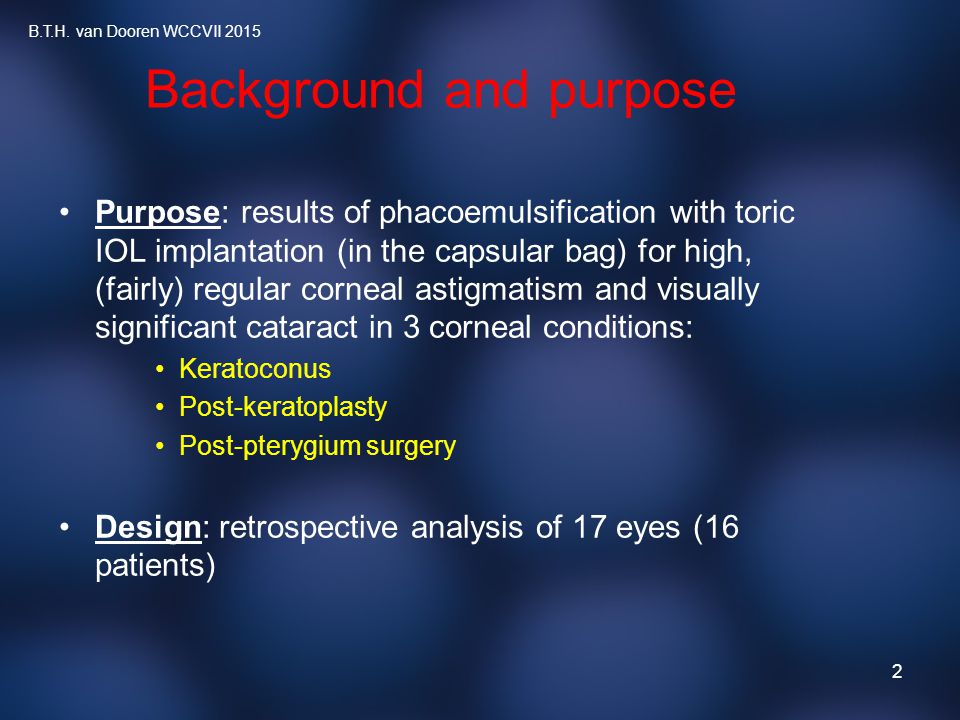 B.T.H. van Dooren WCCVII 2015

Background and purpose

• Purpose: results of phacoemulsification with toric IOL implantation (in the capsular bag) for high, (fairly) regular corneal astigmatism and visually significant cataract in 3 corneal conditions:
  • Keratoconus
  • Post-keratoplasty
  • Post-pterygium surgery

• Design: retrospective analysis of 17 eyes (16 patients)

2